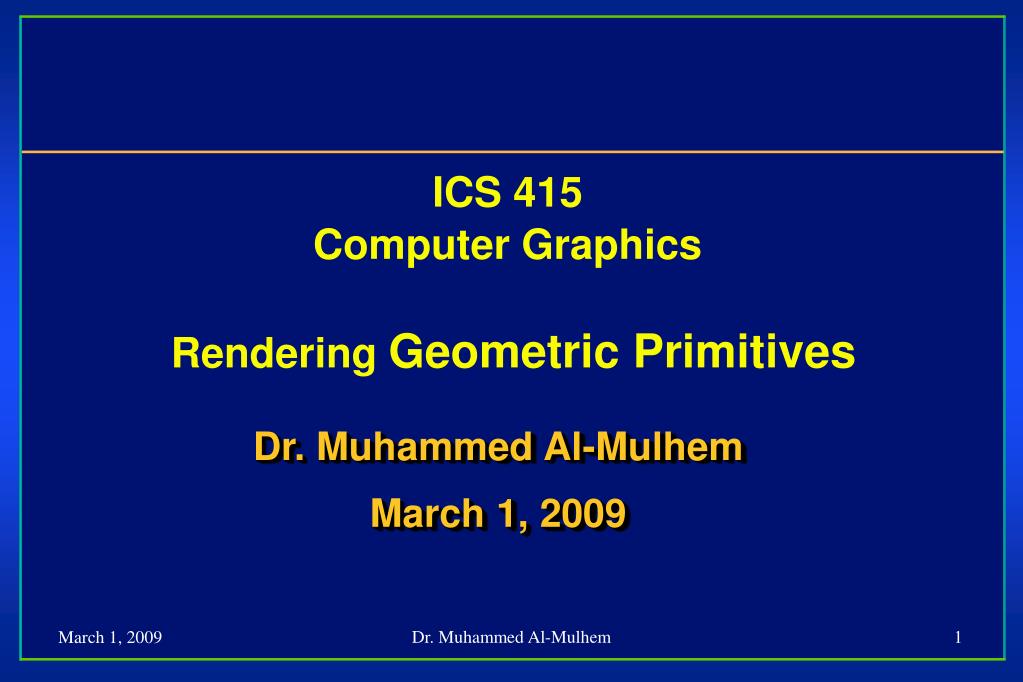 ICS 415
Computer Graphics

Rendering Geometric Primitives

Dr. Muhammed Al-Mulhem

March 1, 2009

March 1, 2009 Dr. Muhammed Al-Mulhem 1